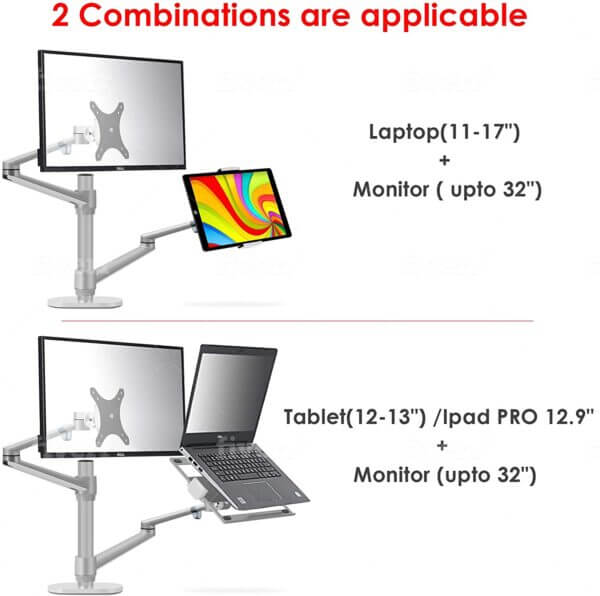 2 Combinations are applicable

Laptop(11-17")
+
Monitor ( upto 32")

Tablet(12-13") /Ipad PRO 12.9"
+
Monitor (upto 32")